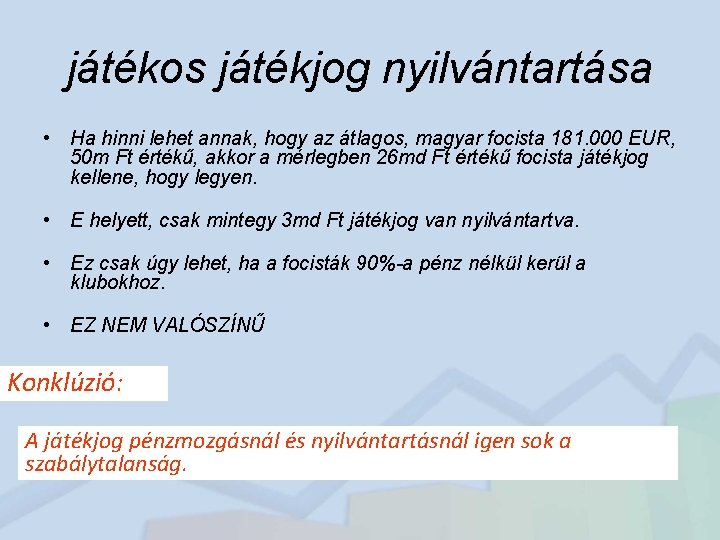 játékos játékjog nyilvántartása

• Ha hinni lehet annak, hogy az átlagos, magyar focista 181.000 EUR, 50m Ft értékű, akkor a mérlegben 26md Ft értékű focista játékjog kellene, hogy legyen.

• E helyett, csak mintegy 3md Ft játékjog van nyilvántartva.

• Ez csak úgy lehet, ha a focisták 90%-a pénz nélkül kerül a klubokhoz.

• EZ NEM VALÓSZÍNŰ

Konklúzió:

A játékjog pénzmozgásnál és nyilvántartásnál igen sok a szabálytalanság.